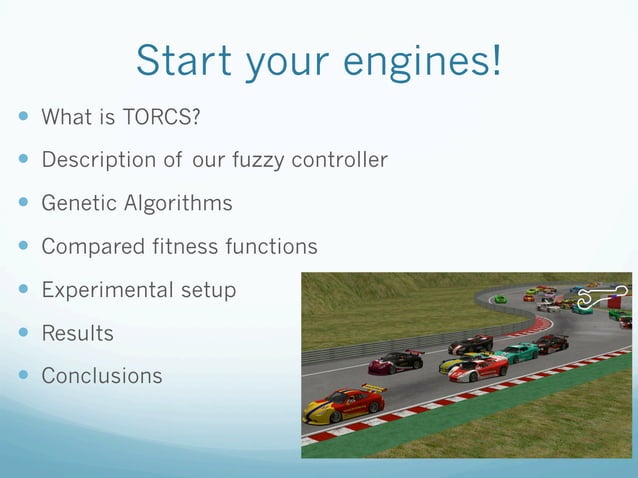 Start your engines!

- What is TORCS?
- Description of our fuzzy controller
- Genetic Algorithms
- Compared fitness functions
- Experimental setup
- Results
- Conclusions